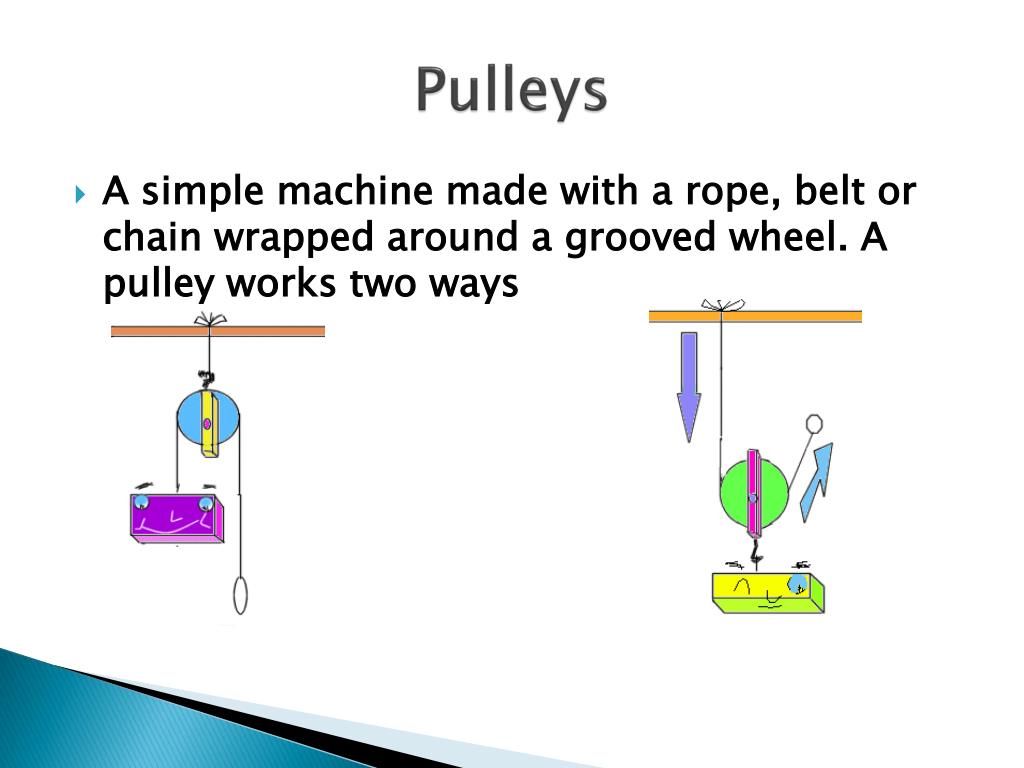 Pulleys

A simple machine made with a rope, belt or chain wrapped around a grooved wheel. A pulley works two ways